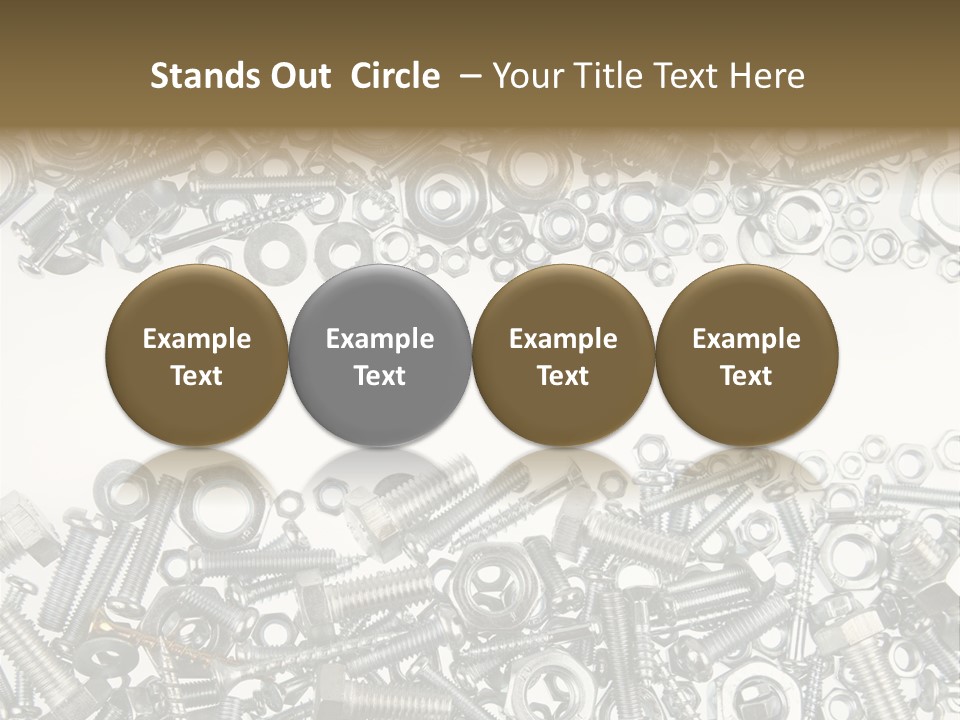 Stands Out Circle – Your Title Text Here

Example Text

Example Text

Example Text

Example Text